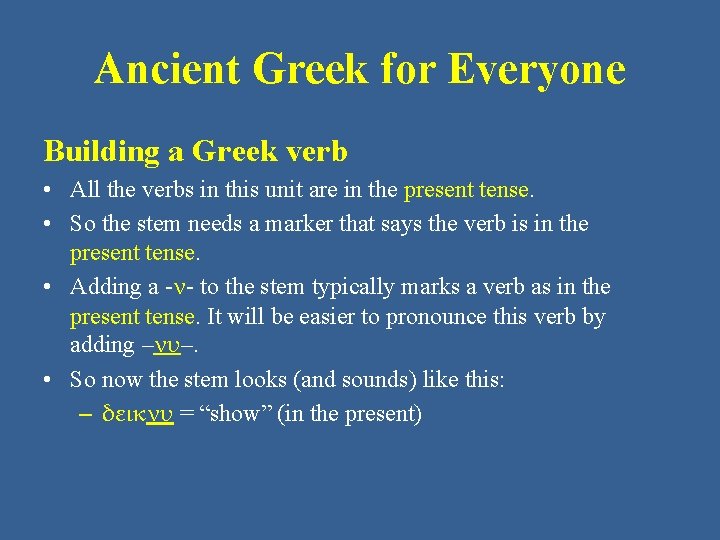 Ancient Greek for Everyone

Building a Greek verb

• All the verbs in this unit are in the present tense.
• So the stem needs a marker that says the verb is in the present tense.
• Adding a -ν- to the stem typically marks a verb as in the present tense. It will be easier to pronounce this verb by adding –νυ–.
• So now the stem looks (and sounds) like this:
  – δεικνυ = “show” (in the present)